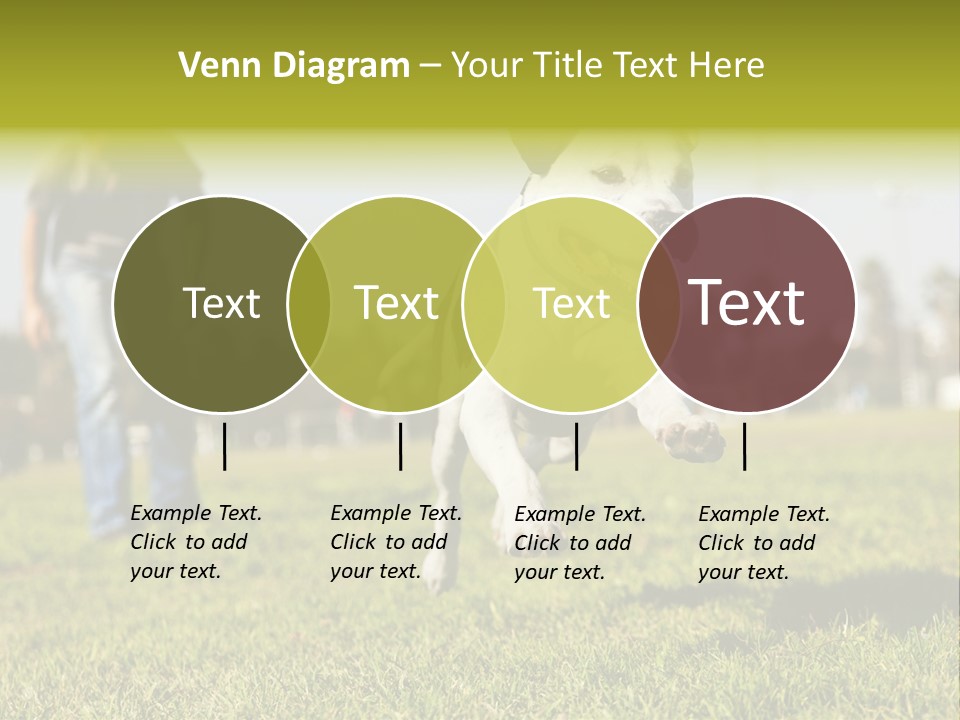 Venn Diagram – Your Title Text Here

Text

Text

Text

Text

Example Text. Click to add your text.

Example Text. Click to add your text.

Example Text. Click to add your text.

Example Text. Click to add your text.